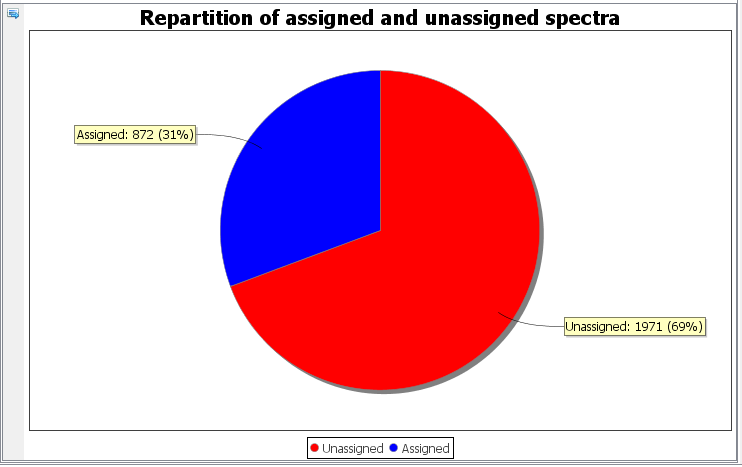 Repartition of assigned and unassigned spectra

Assigned: 872 (31%)

Unassigned: 1971 (69%)

Unassigned Assigned